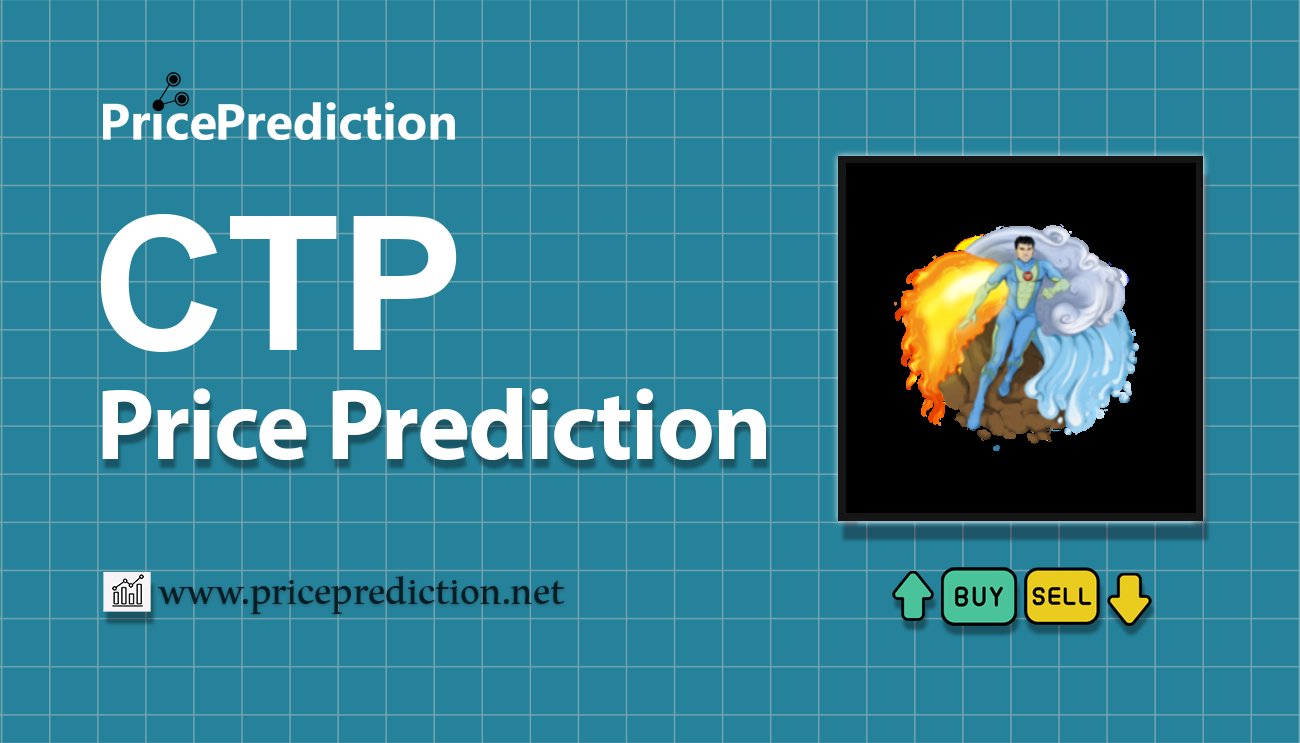 PricePrediction

CTP
Price Prediction

www.priceprediction.net

BUY SELL